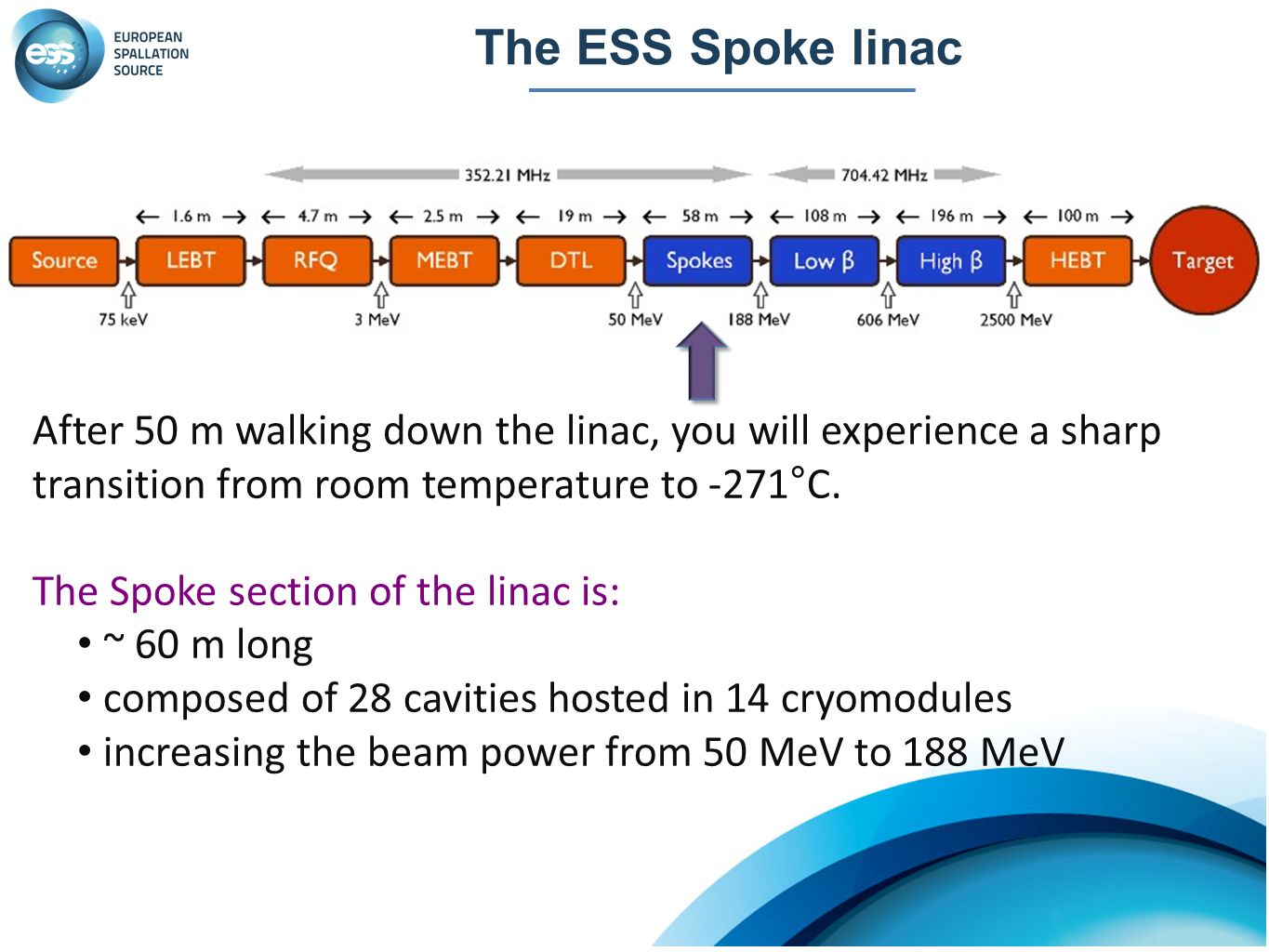 ess EUROPEAN SPALLATION SOURCE

The ESS Spoke linac

352.21 MHz
704.42 MHz

← 1.6 m → ← 4.7 m → ← 2.5 m → ← 19 m → ← 58 m → ← 108 m → ← 196 m → ← 100 m →

Source LEBT RFQ MEBT DTL Spokes Low β High β HEBT Target

75 keV 3 MeV 50 MeV 188 MeV 606 MeV 2500 MeV

After 50 m walking down the linac, you will experience a sharp transition from room temperature to -271°C.

The Spoke section of the linac is:
• ~ 60 m long
• composed of 28 cavities hosted in 14 cryomodules
• increasing the beam power from 50 MeV to 188 MeV